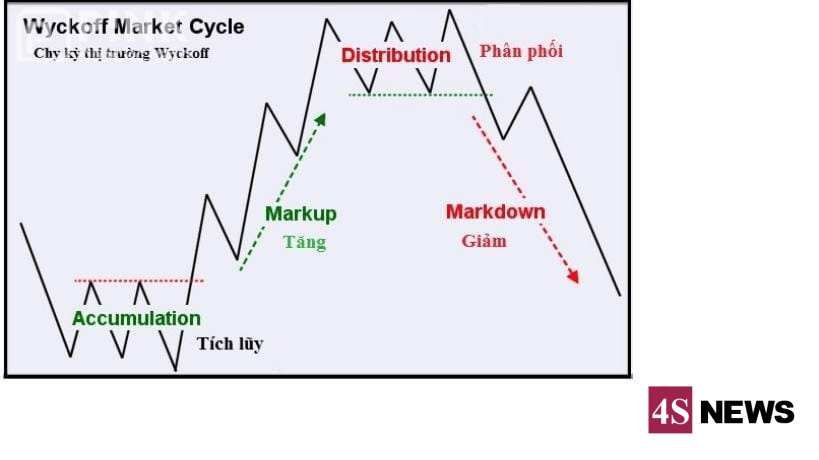 Wyckoff Market Cycle
Chy kỳ thị trường Wyckoff

Distribution
Phân phối

Markup
Tăng

Markdown
Giảm

Accumulation
Tích lũy

4S NEWS